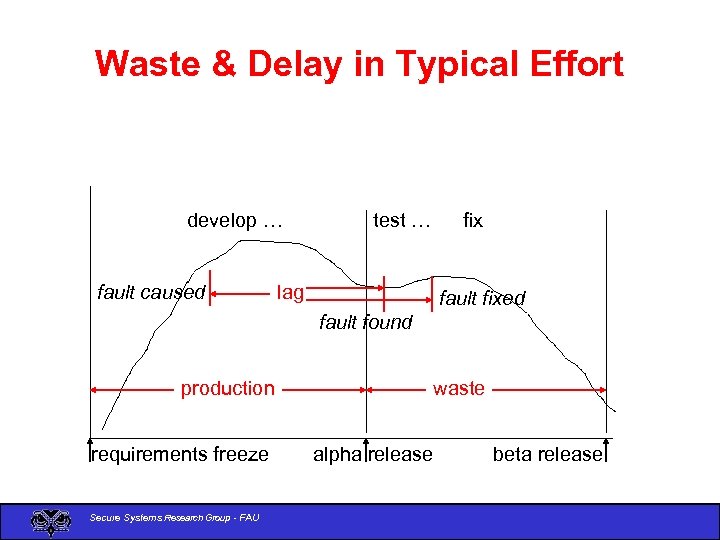 Waste & Delay in Typical Effort

develop … test … fix

fault caused lag fault fixed

fault found

production waste

requirements freeze alpha release beta release

Secure Systems Research Group - FAU